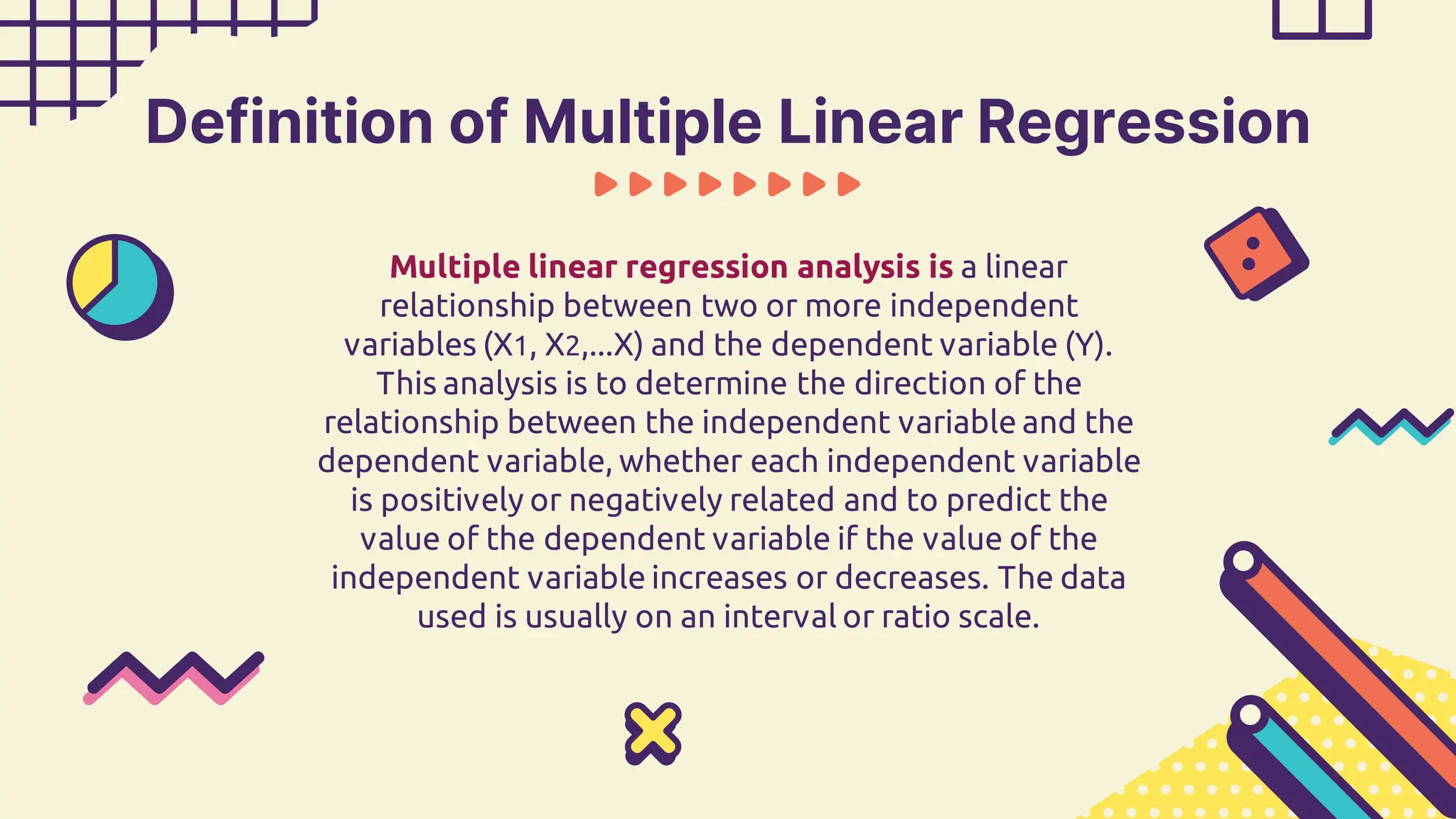 Definition of Multiple Linear Regression

Multiple linear regression analysis is a linear relationship between two or more independent variables (X1, X2,...X) and the dependent variable (Y). This analysis is to determine the direction of the relationship between the independent variable and the dependent variable, whether each independent variable is positively or negatively related and to predict the value of the dependent variable if the value of the independent variable increases or decreases. The data used is usually on an interval or ratio scale.